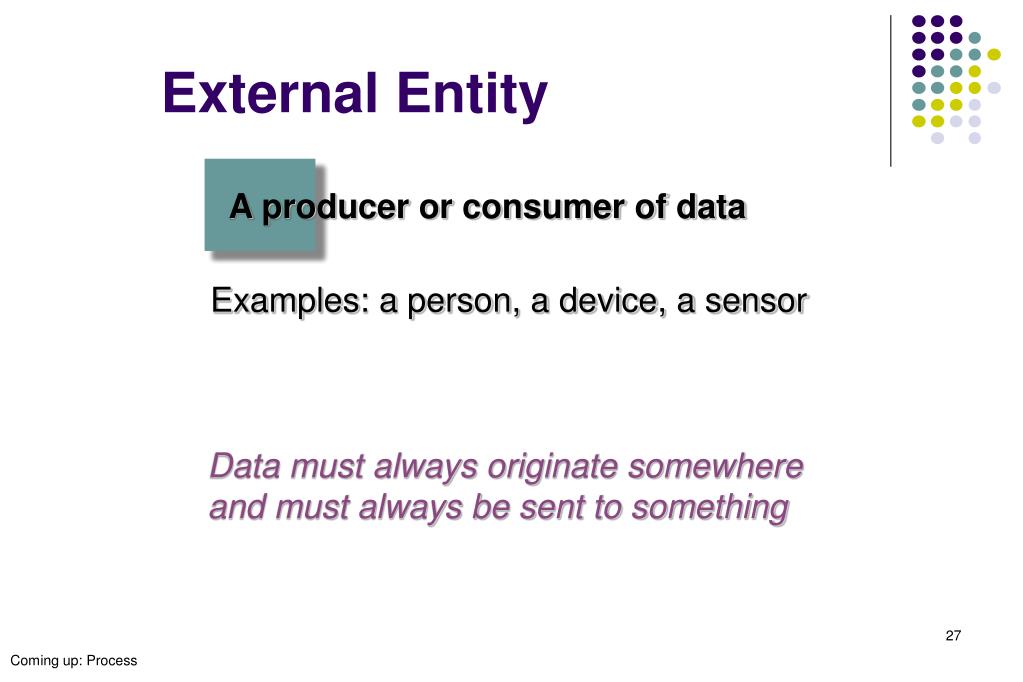 External Entity

A producer or consumer of data

Examples: a person, a device, a sensor

Data must always originate somewhere and must always be sent to something

27

Coming up: Process